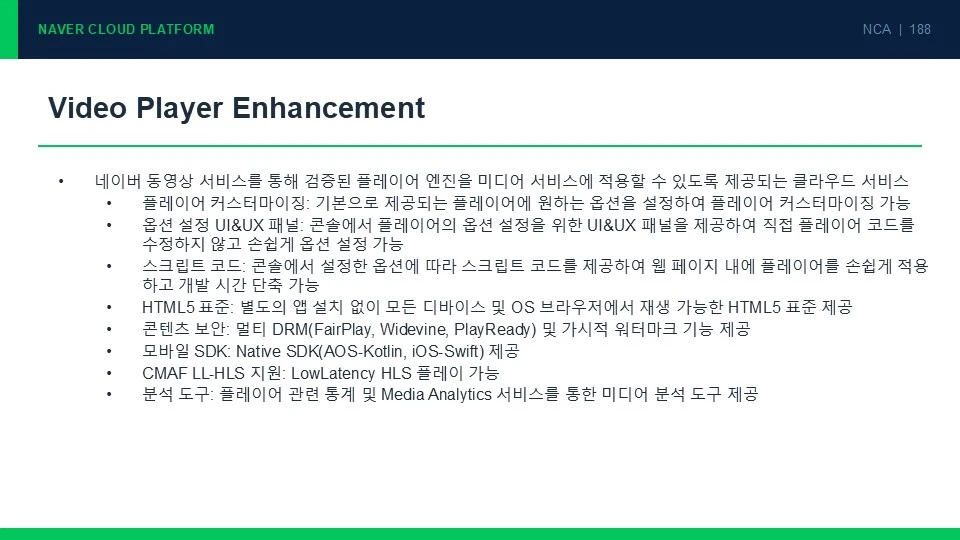 NAVER CLOUD PLATFORM

NCA | 188

Video Player Enhancement

• 네이버 동영상 서비스를 통해 검증된 플레이어 엔진을 미디어 서비스에 적용할 수 있도록 제공되는 클라우드 서비스
  • 플레이어 커스터마이징: 기본으로 제공되는 플레이어에 원하는 옵션을 설정하여 플레이어 커스터마이징 가능
  • 옵션 설정 UI&UX 패널: 콘솔에서 플레이어의 옵션 설정을 위한 UI&UX 패널을 제공하여 직접 플레이어 코드를 수정하지 않고 손쉽게 옵션 설정 가능
  • 스크립트 코드: 콘솔에서 설정한 옵션에 따라 스크립트 코드를 제공하여 웹 페이지 내에 플레이어를 손쉽게 적용하고 개발 시간 단축 가능
  • HTML5 표준: 별도의 앱 설치 없이 모든 디바이스 및 OS 브라우저에서 재생 가능한 HTML5 표준 제공
  • 콘텐츠 보안: 멀티 DRM(FairPlay, Widevine, PlayReady) 및 가시적 워터마크 기능 제공
  • 모바일 SDK: Native SDK(AOS-Kotlin, iOS-Swift) 제공
  • CMAF LL-HLS 지원: LowLatency HLS 플레이 가능
  • 분석 도구: 플레이어 관련 통계 및 Media Analytics 서비스를 통한 미디어 분석 도구 제공